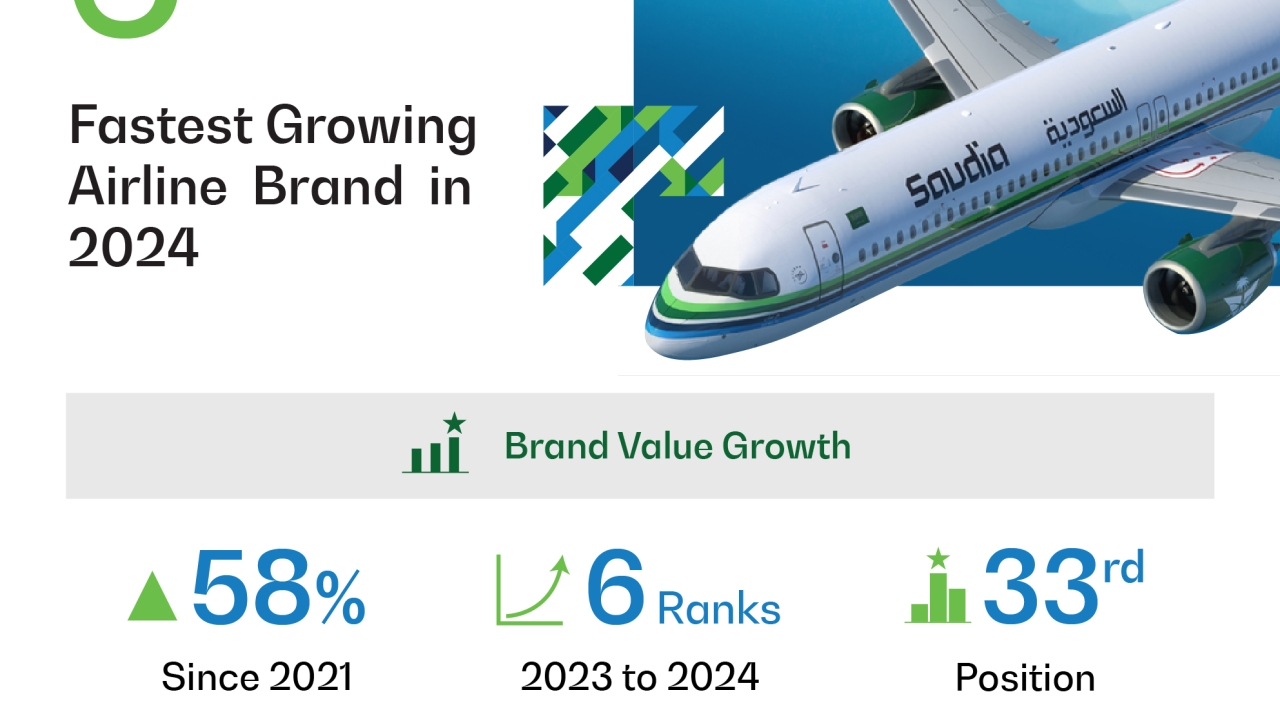 Fastest Growing Airline Brand in 2024

Saudia السعودية

Brand Value Growth

58%
Since 2021

6 Ranks
2023 to 2024

33rd
Position